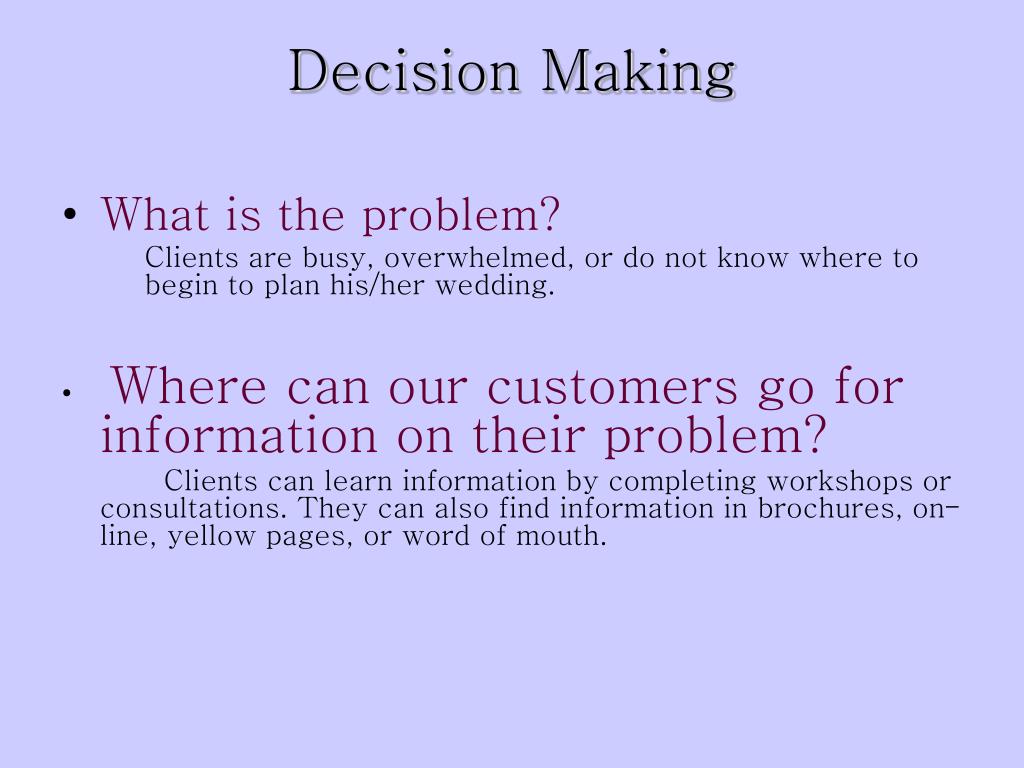 Decision Making

• What is the problem?

Clients are busy, overwhelmed, or do not know where to begin to plan his/her wedding.

• Where can our customers go for information on their problem?

Clients can learn information by completing workshops or consultations. They can also find information in brochures, on-line, yellow pages, or word of mouth.